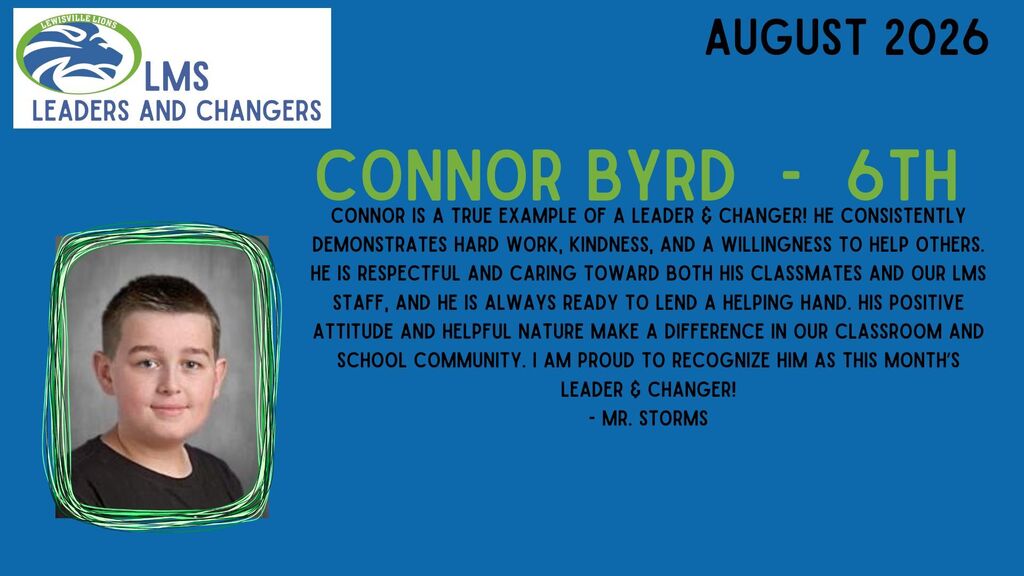 LEWISVILLE LIONS
LMS
LEADERS AND CHANGERS

AUGUST 2026

CONNOR BYRD - 6TH

CONNOR IS A TRUE EXAMPLE OF A LEADER & CHANGER! HE CONSISTENTLY DEMONSTRATES HARD WORK, KINDNESS, AND A WILLINGNESS TO HELP OTHERS. HE IS RESPECTFUL AND CARING TOWARD BOTH HIS CLASSMATES AND OUR LMS STAFF, AND HE IS ALWAYS READY TO LEND A HELPING HAND. HIS POSITIVE ATTITUDE AND HELPFUL NATURE MAKE A DIFFERENCE IN OUR CLASSROOM AND SCHOOL COMMUNITY. I AM PROUD TO RECOGNIZE HIM AS THIS MONTH'S LEADER & CHANGER!
- MR. STORMS